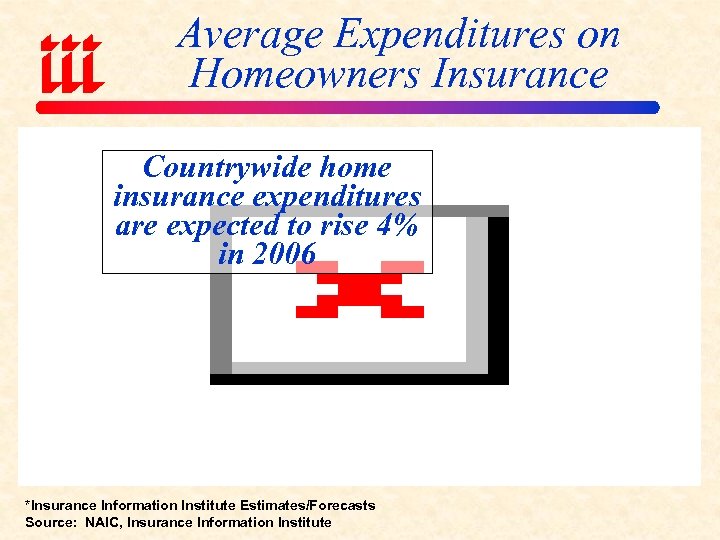 iii

Average Expenditures on Homeowners Insurance

Countrywide home insurance expenditures are expected to rise 4% in 2006

*Insurance Information Institute Estimates/Forecasts
Source: NAIC, Insurance Information Institute